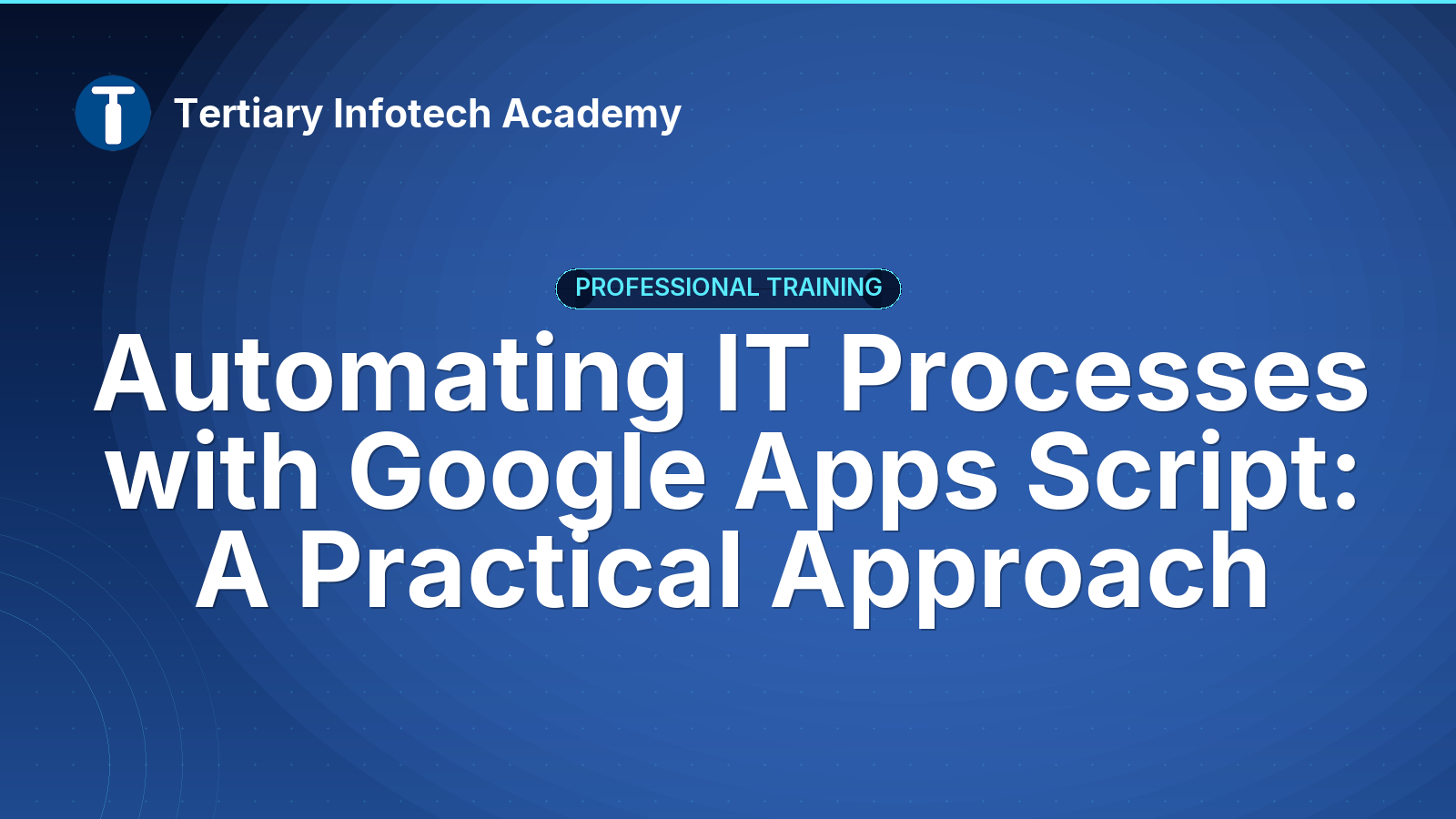 T

Tertiary Infotech Academy

PROFESSIONAL TRAINING

Automating IT Processes with Google Apps Script: A Practical Approach